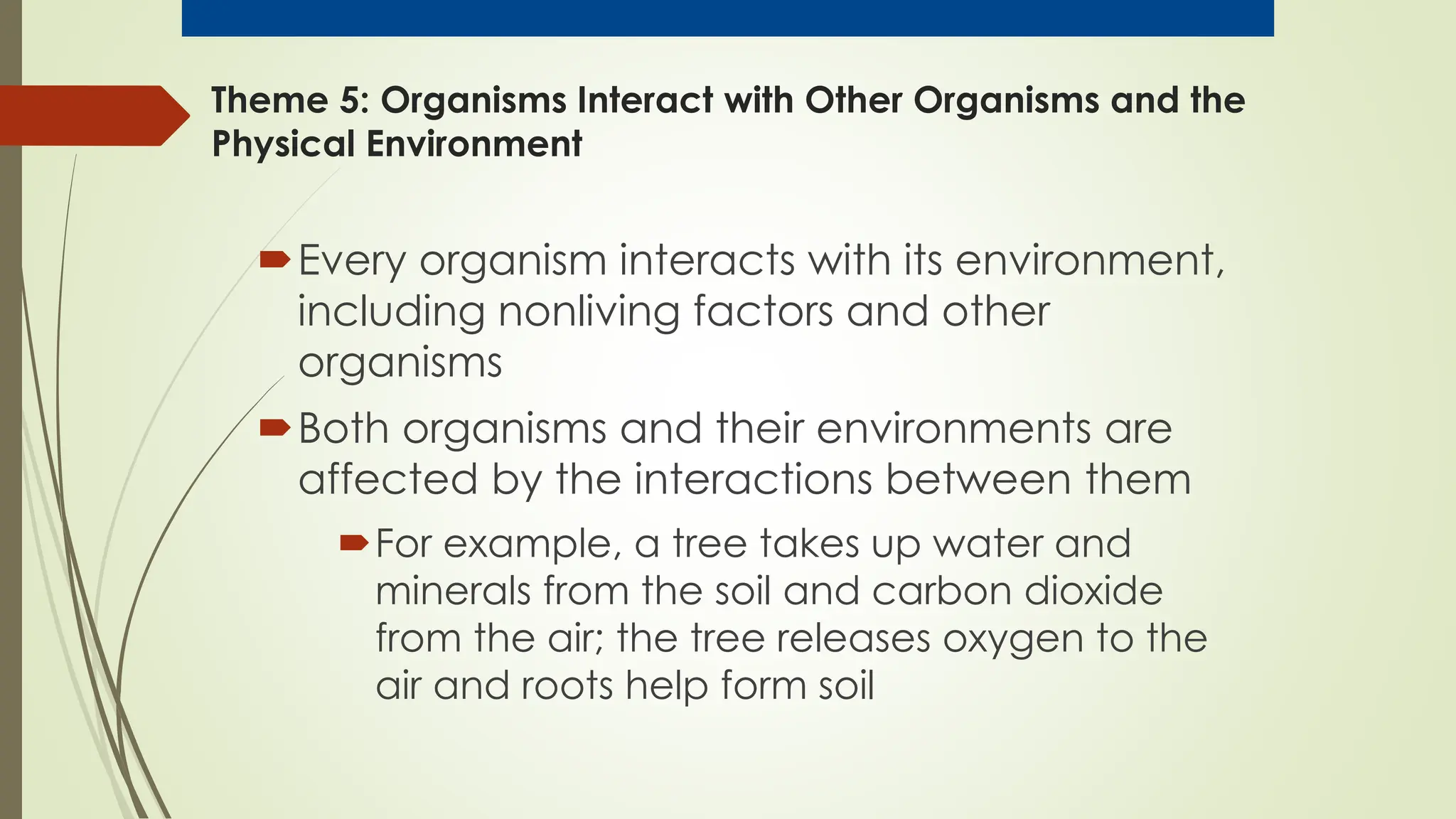 Theme 5: Organisms Interact with Other Organisms and the Physical Environment

Every organism interacts with its environment, including nonliving factors and other organisms

Both organisms and their environments are affected by the interactions between them

For example, a tree takes up water and minerals from the soil and carbon dioxide from the air; the tree releases oxygen to the air and roots help form soil